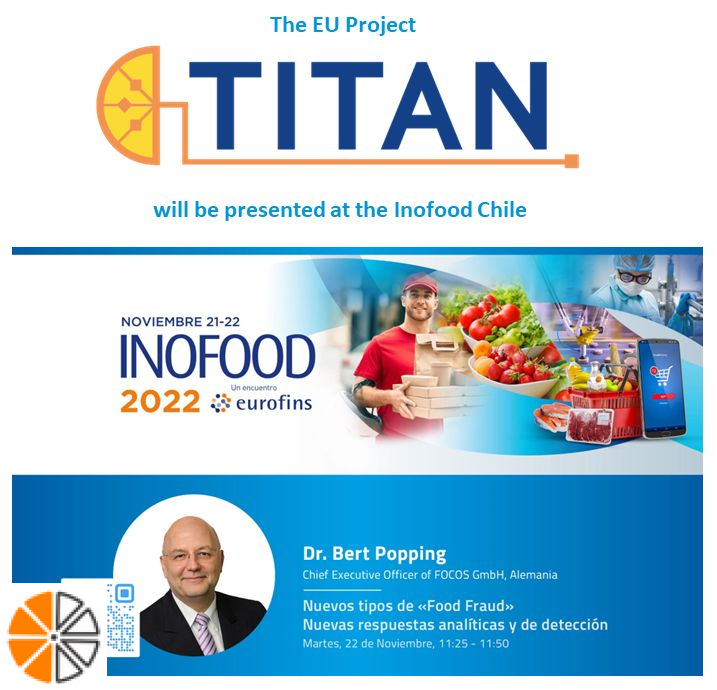 The EU Project

TITAN

will be presented at the Inofood Chile

NOVIEMBRE 21-22
INOFOOD
2022 Un encuentro eurofins

Dr. Bert Popping
Chief Executive Officer of FOCOS GmbH, Alemania

Nuevos tipos de «Food Fraud»
Nuevas respuestas analíticas y de detección
Martes, 22 de Noviembre, 11:25 - 11:50